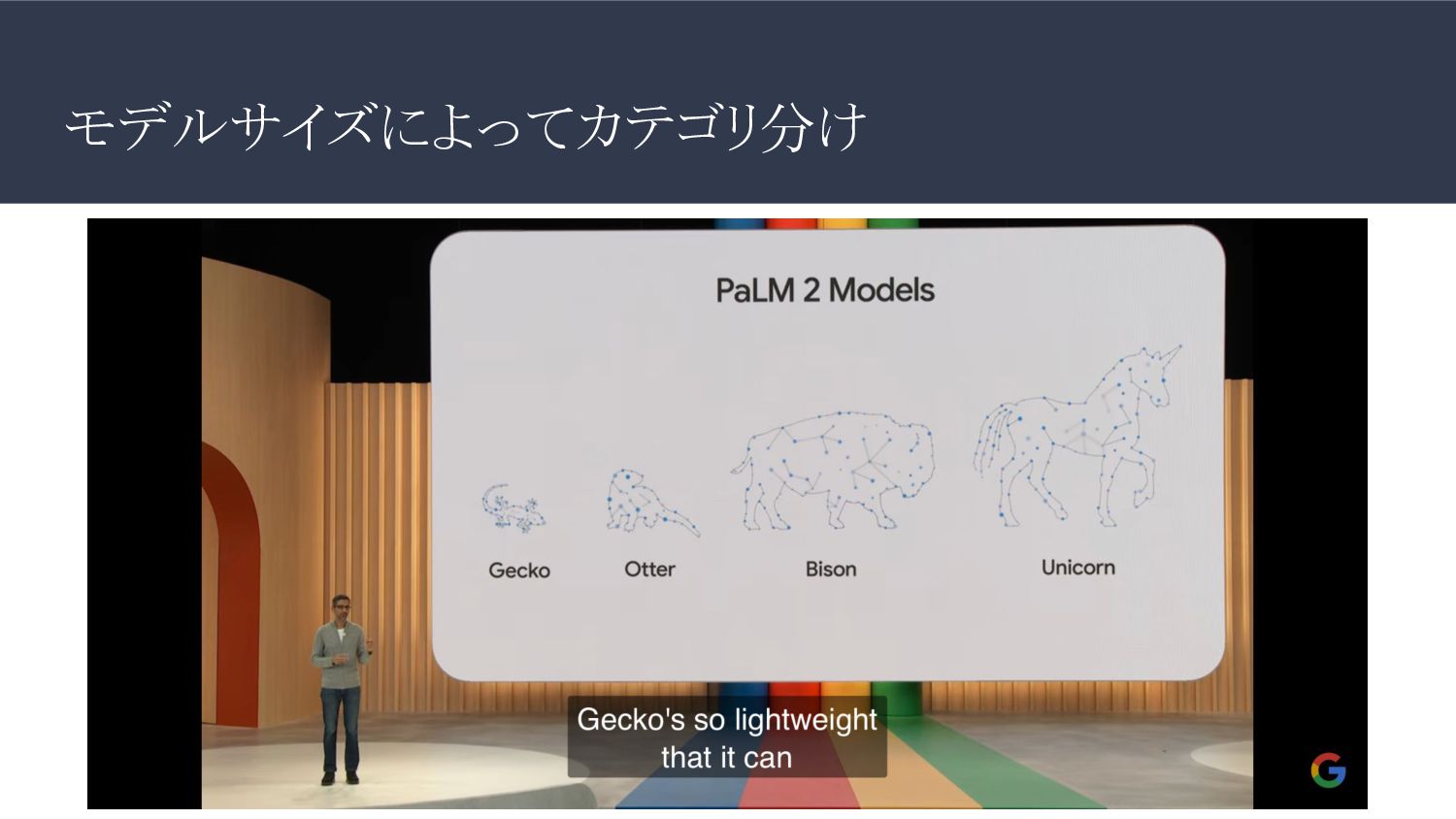 モデルサイズによってカテゴリ分け

PaLM 2 Models

Gecko

Otter

Bison

Unicorn

Gecko's so lightweight that it can

G